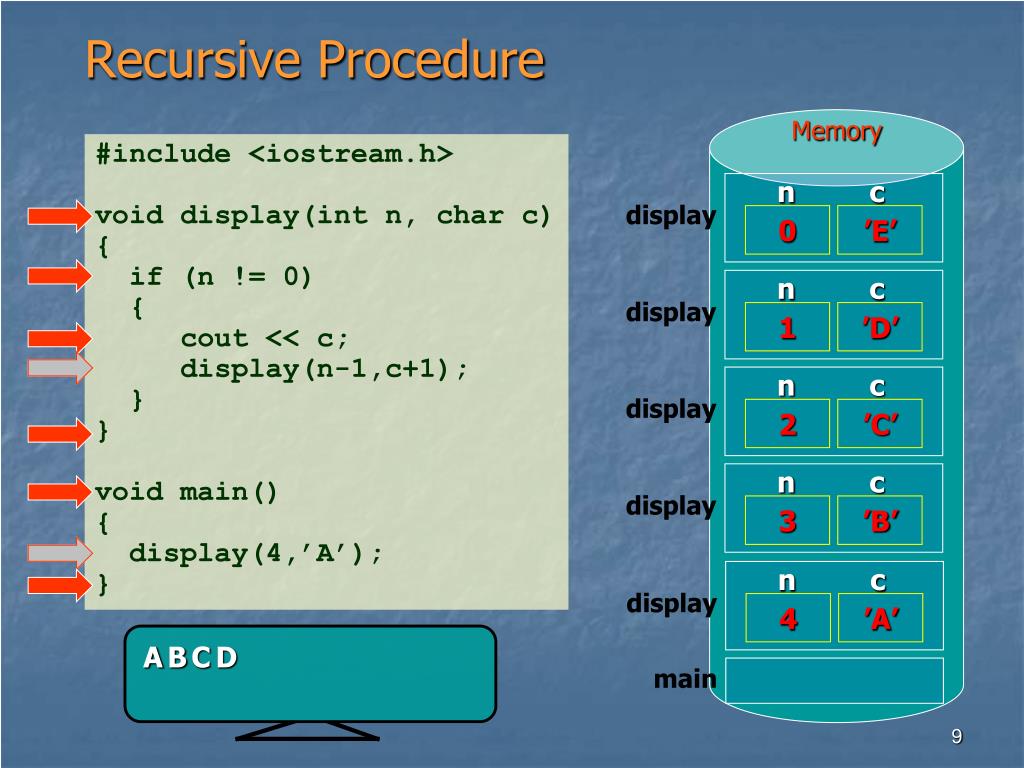 Recursive Procedure

#include <iostream.h>

void display(int n, char c)
{
  if (n != 0)
  {
      cout << c;
      display(n-1,c+1);
  }
}

void main()
{
  display(4,’A’);
}

A B C D

Memory

display
n c
0 ’E’

display
n c
1 ’D’

display
n c
2 ’C’

display
n c
3 ’B’

display
n c
4 ’A’

main

9